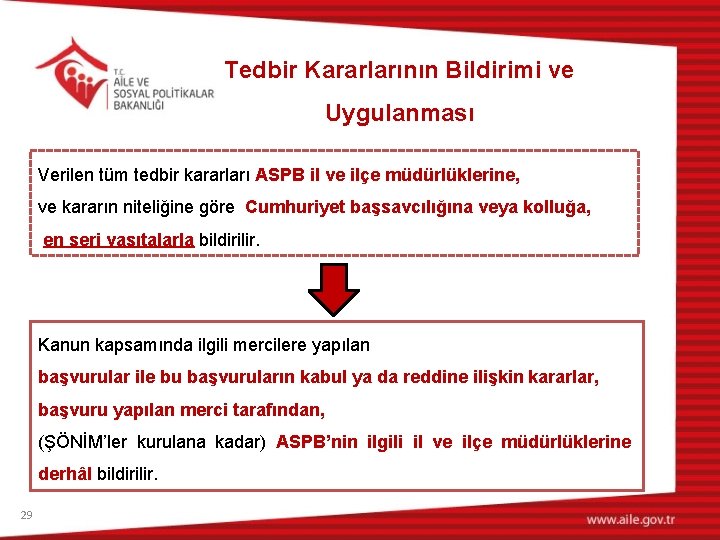 T.C.
AİLE VE
SOSYAL POLİTİKALAR
BAKANLIĞI

Tedbir Kararlarının Bildirimi ve Uygulanması

Verilen tüm tedbir kararları ASPB il ve ilçe müdürlüklerine,
ve kararın niteliğine göre Cumhuriyet başsavcılığına veya kolluğa,
en seri vasıtalarla bildirilir.

Kanun kapsamında ilgili mercilere yapılan
başvurular ile bu başvuruların kabul ya da reddine ilişkin kararlar,
başvuru yapılan merci tarafından,
(ŞÖNİM'ler kurulana kadar) ASPB'nin ilgili il ve ilçe müdürlüklerine derhâl bildirilir.

29

www.aile.gov.tr